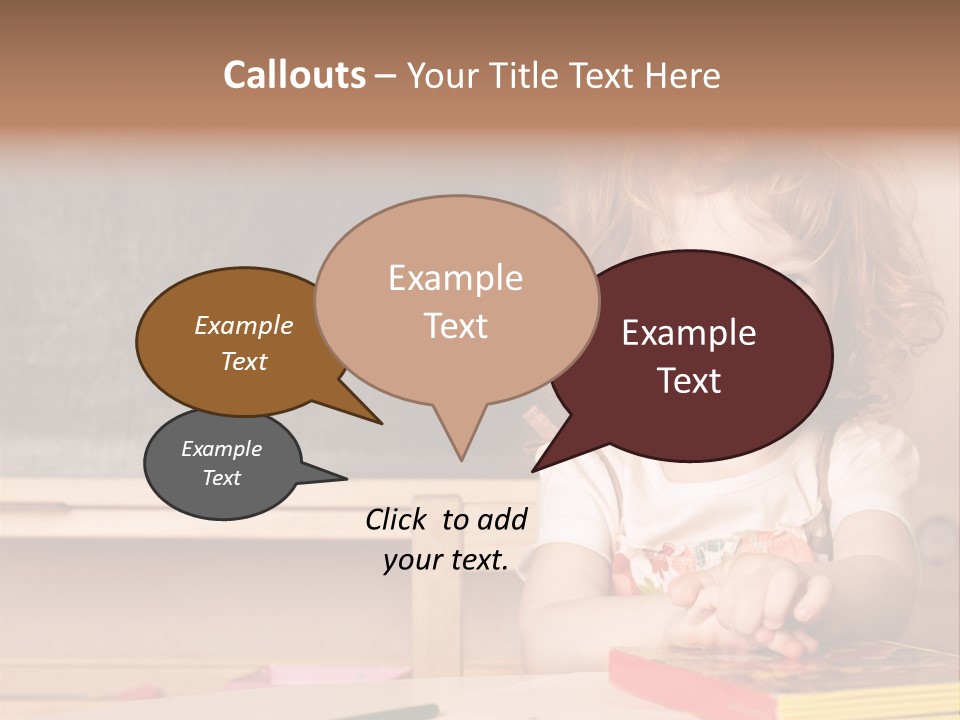 Callouts – Your Title Text Here

Example Text

Example Text

Example Text

Example Text

Click to add your text.